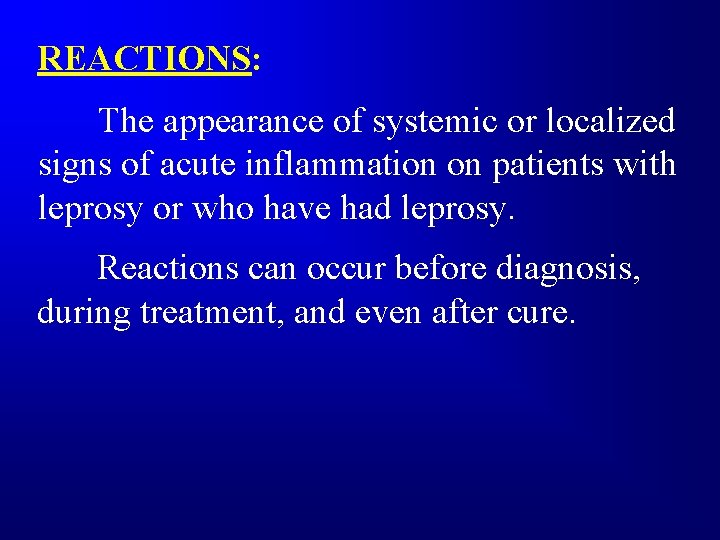 REACTIONS:

The appearance of systemic or localized signs of acute inflammation on patients with leprosy or who have had leprosy.

Reactions can occur before diagnosis, during treatment, and even after cure.